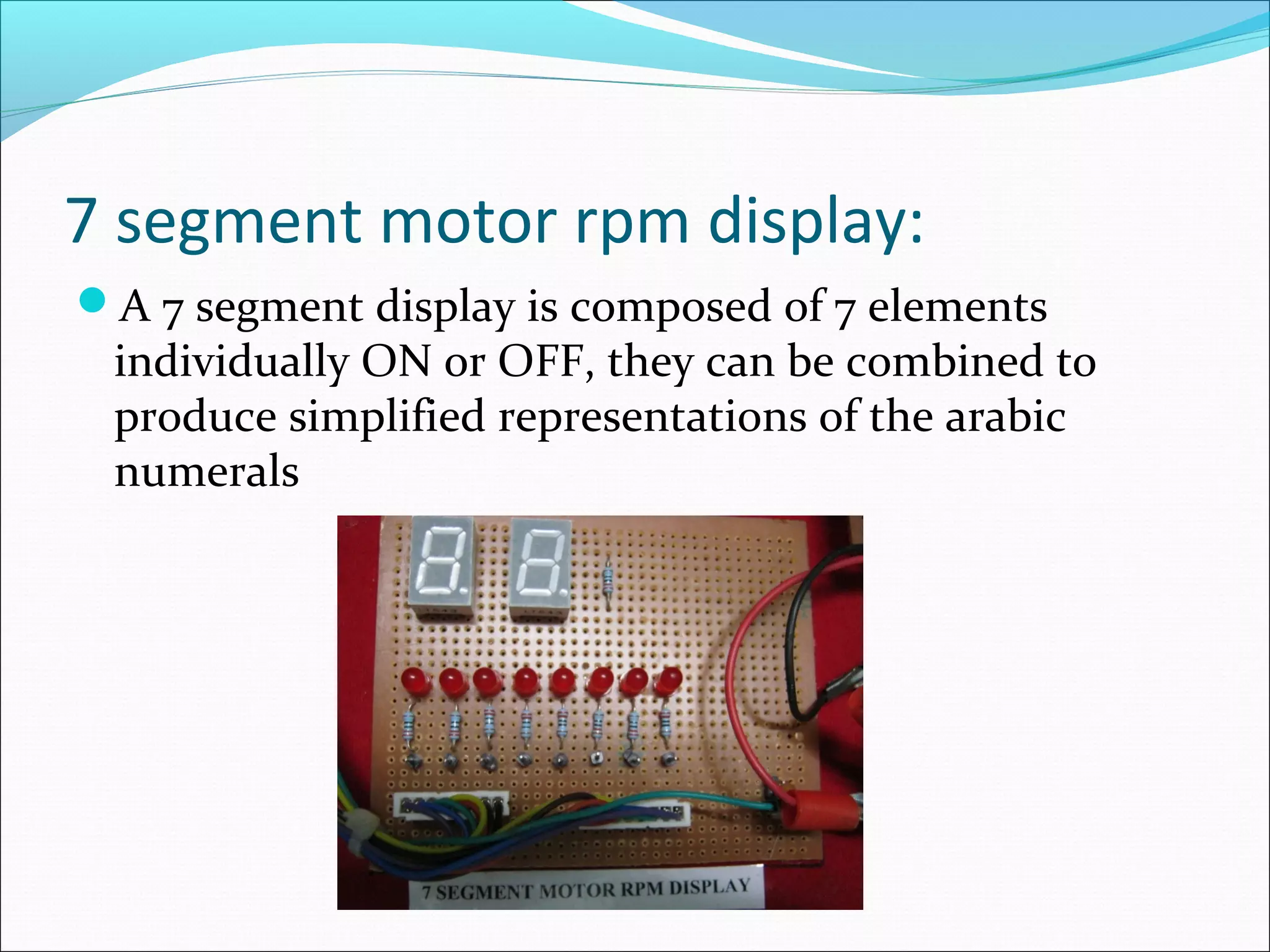 7 segment motor rpm display:

A 7 segment display is composed of 7 elements individually ON or OFF, they can be combined to produce simplified representations of the arabic numerals

7 SEGMENT MOTOR RPM DISPLAY